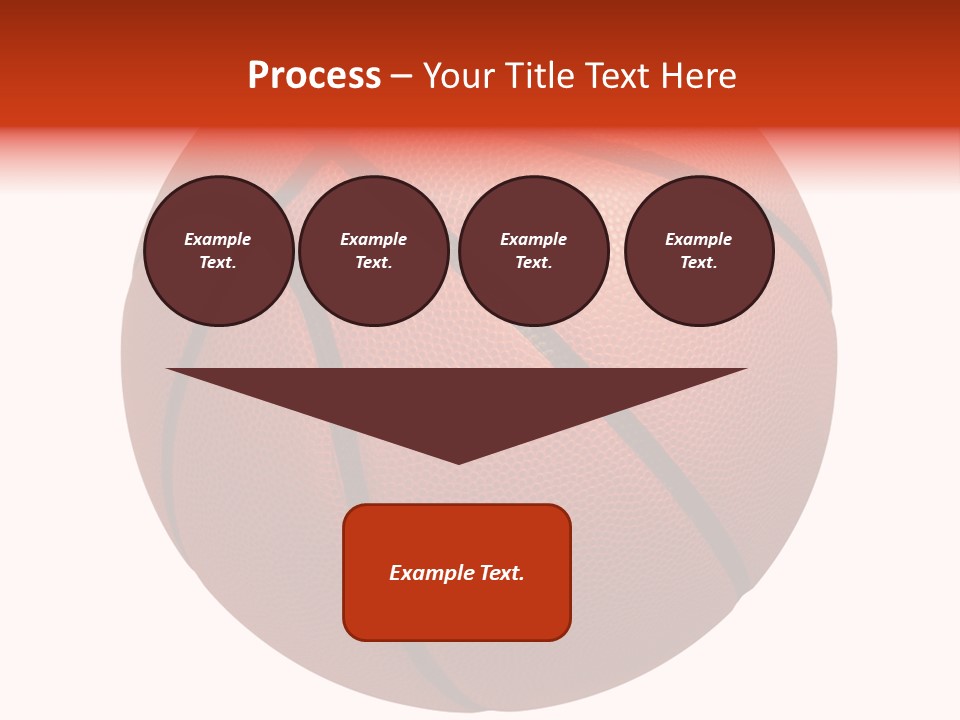 Process – Your Title Text Here

Example Text.

Example Text.

Example Text.

Example Text.

Example Text.